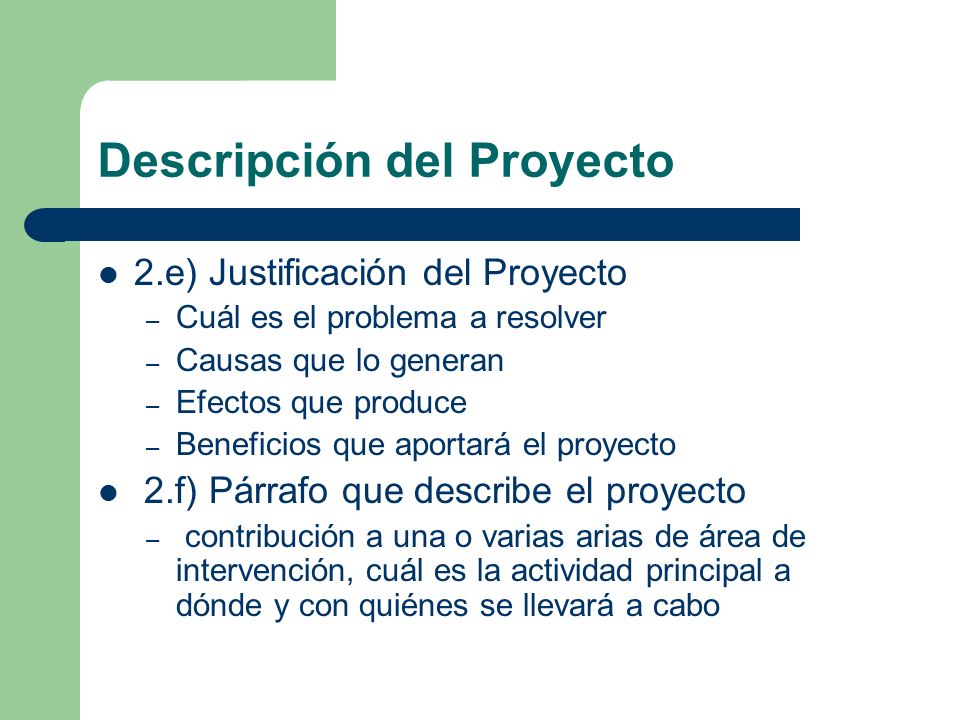 Descripción del Proyecto

- 2.e) Justificación del Proyecto
  – Cuál es el problema a resolver
  – Causas que lo generan
  – Efectos que produce
  – Beneficios que aportará el proyecto
- 2.f) Párrafo que describe el proyecto
  – contribución a una o varias arias de área de intervención, cuál es la actividad principal a dónde y con quiénes se llevará a cabo